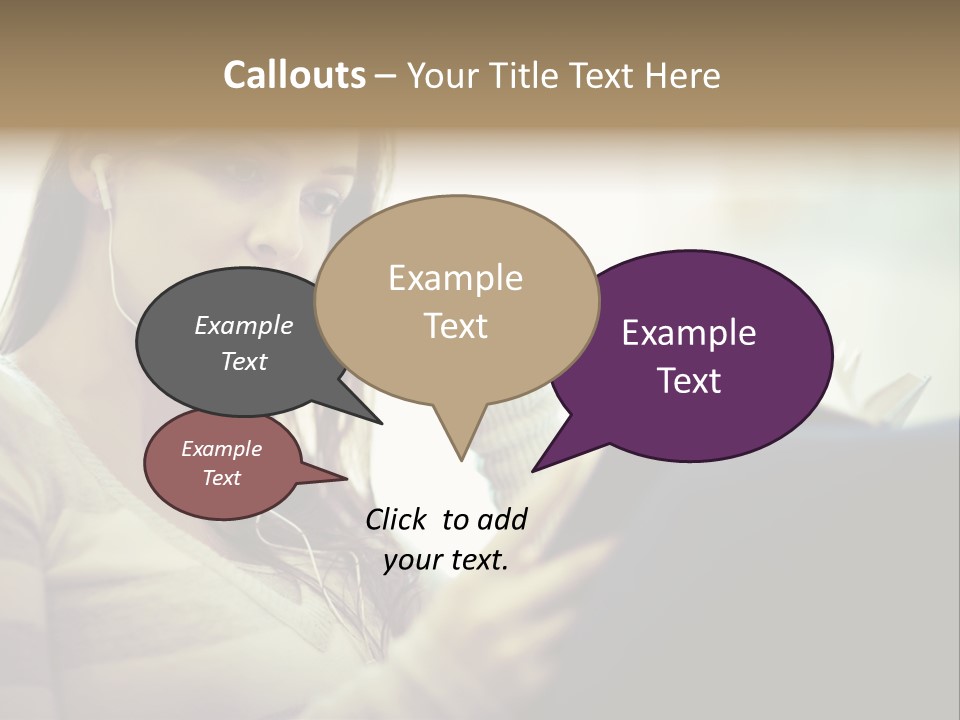 Callouts – Your Title Text Here

Example Text

Example Text

Example Text

Example Text

Click to add your text.